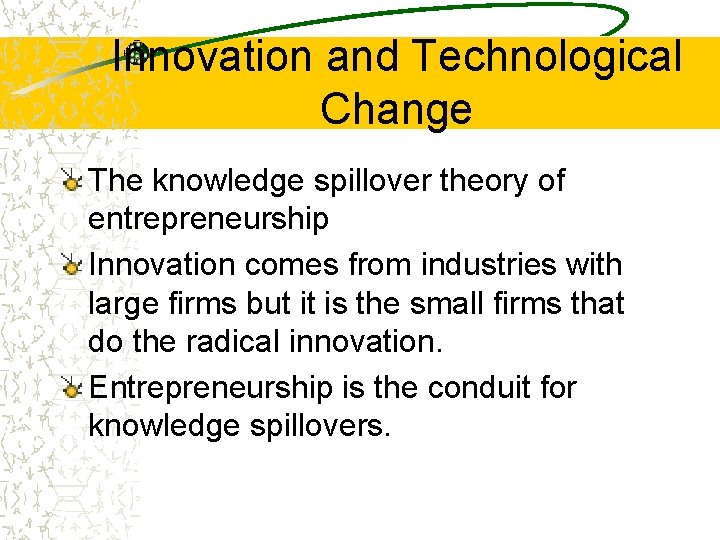 Innovation and Technological Change

The knowledge spillover theory of entrepreneurship

Innovation comes from industries with large firms but it is the small firms that do the radical innovation.

Entrepreneurship is the conduit for knowledge spillovers.